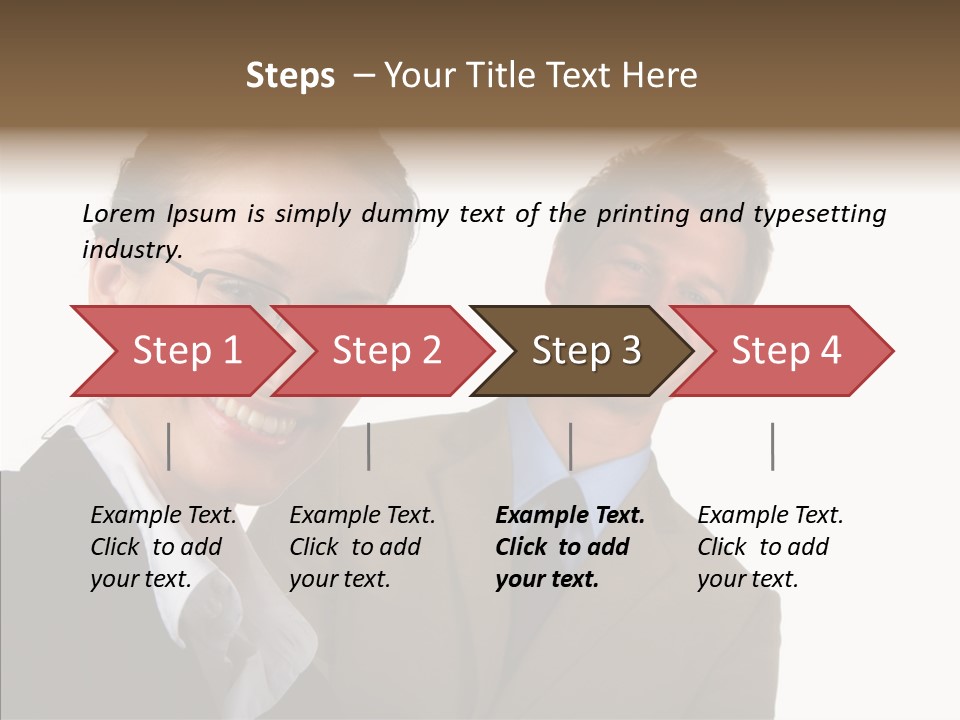 Steps – Your Title Text Here

Lorem Ipsum is simply dummy text of the printing and typesetting industry.

Step 1

Step 2

Step 3

Step 4

Example Text. Click to add your text.

Example Text. Click to add your text.

Example Text. Click to add your text.

Example Text. Click to add your text.